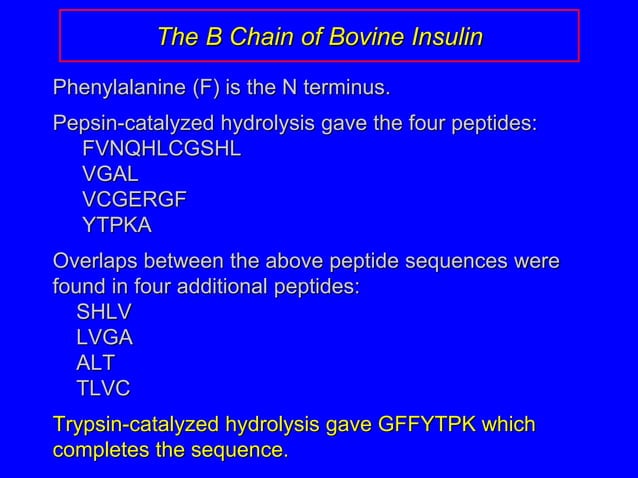 The B Chain of Bovine Insulin

Phenylalanine (F) is the N terminus.

Pepsin-catalyzed hydrolysis gave the four peptides:
FVNQHLCGSHL
VGAL
VCGERGF
YTPKA

Overlaps between the above peptide sequences were found in four additional peptides:
SHLV
LVGA
ALT
TLVC

Trypsin-catalyzed hydrolysis gave GFFYTPK which completes the sequence.